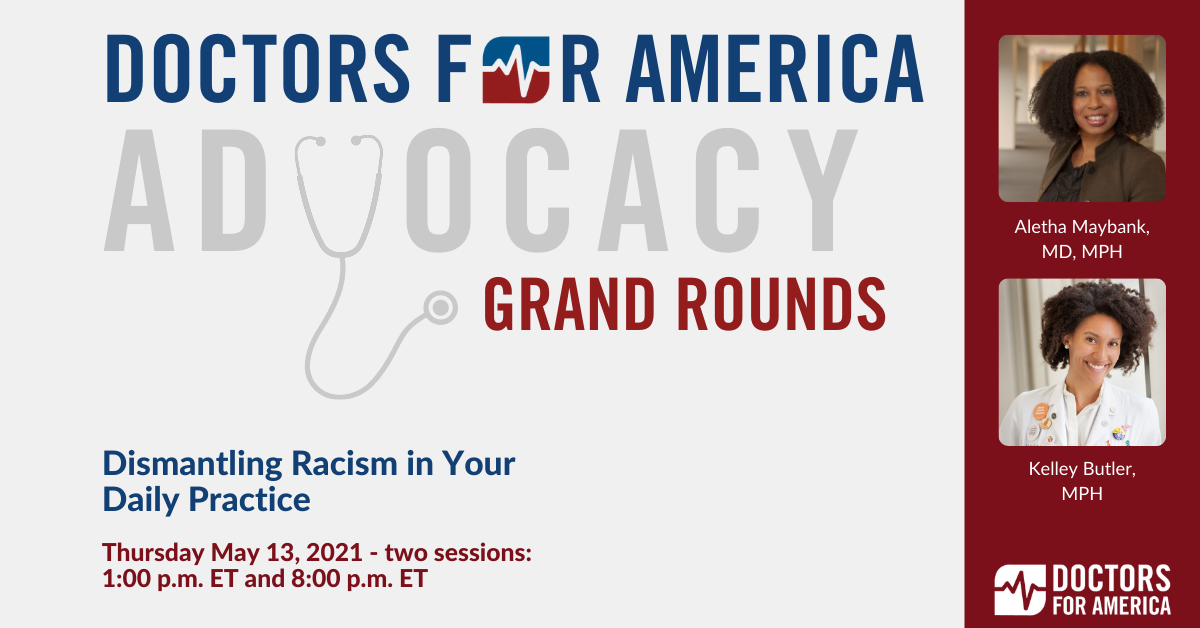 DOCTORS FOR AMERICA
ADVOCACY
GRAND ROUNDS

Dismantling Racism in Your Daily Practice

Thursday May 13, 2021 - two sessions:
1:00 p.m. ET and 8:00 p.m. ET

Aletha Maybank, MD, MPH

Kelley Butler, MPH

DOCTORS FOR AMERICA